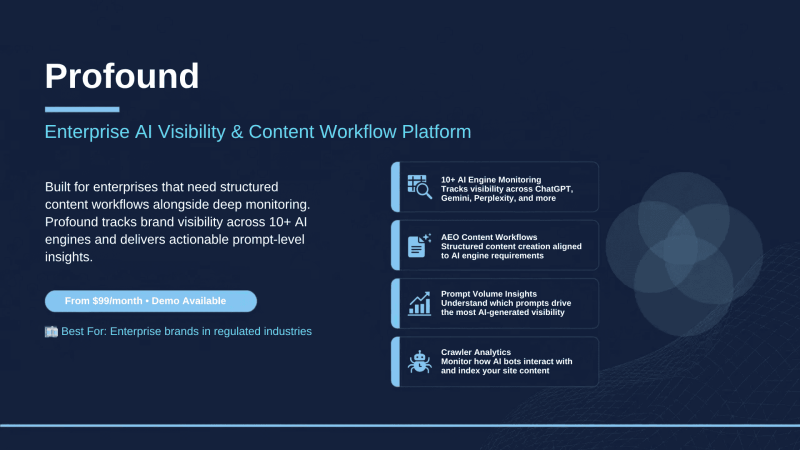 Profound

Enterprise AI Visibility & Content Workflow Platform

Built for enterprises that need structured content workflows alongside deep monitoring. Profound tracks brand visibility across 10+ AI engines and delivers actionable prompt-level insights.

From $99/month • Demo Available

Best For: Enterprise brands in regulated industries

10+ AI Engine Monitoring
Tracks visibility across ChatGPT, Gemini, Perplexity, and more

AEO Content Workflows
Structured content creation aligned to AI engine requirements

Prompt Volume Insights
Understand which prompts drive the most AI-generated visibility

Crawler Analytics
Monitor how AI bots interact with and index your site content